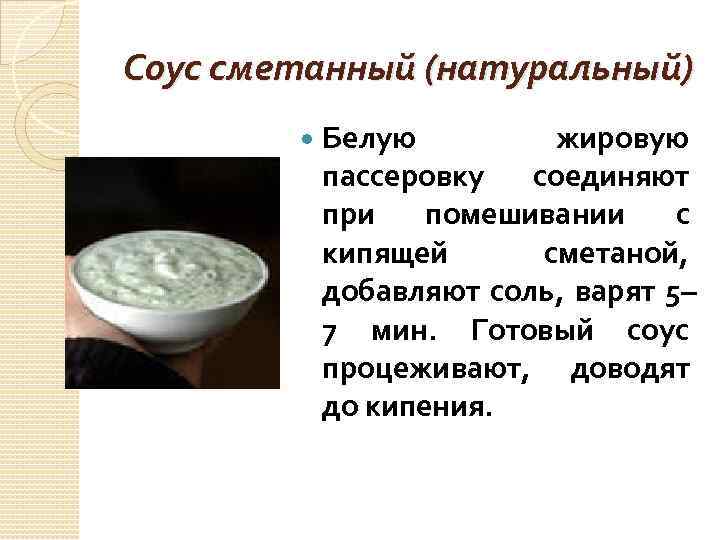 Соус сметанный (натуральный)

Белую жировую пассеровку соединяют при помешивании с кипящей сметаной, добавляют соль, варят 5–7 мин. Готовый соус процеживают, доводят до кипения.